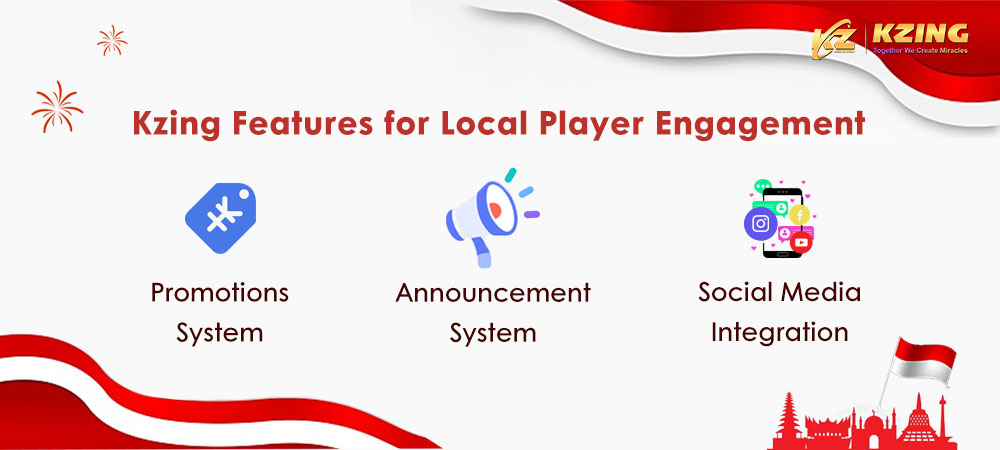 KZ KZING
Together We Create Miracles

Kzing Features for Local Player Engagement

Promotions System

Announcement System

Social Media Integration